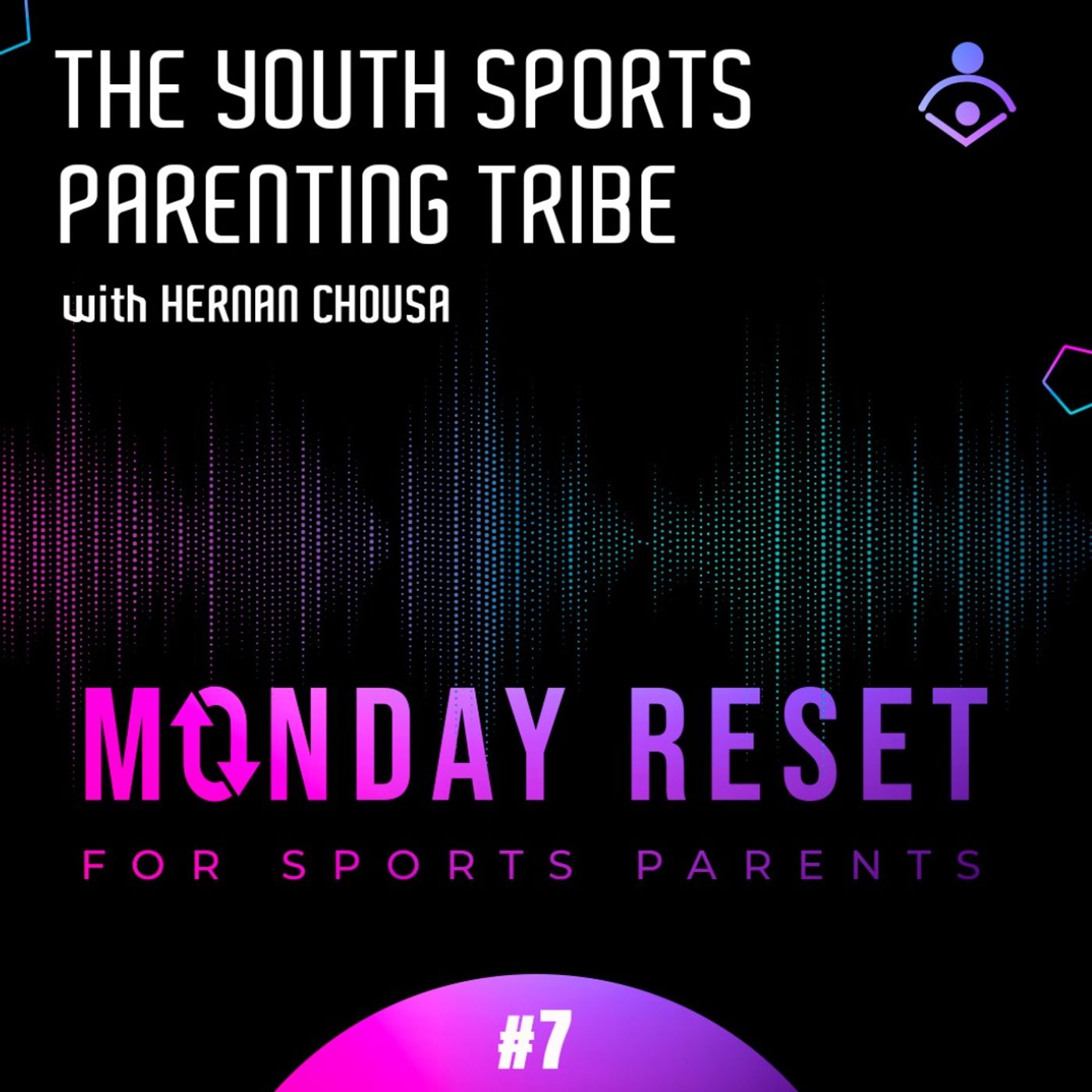 THE YOUTH SPORTS PARENTING TRIBE

with HERNAN CHOUSA

MONDAY RESET

FOR SPORTS PARENTS

#7